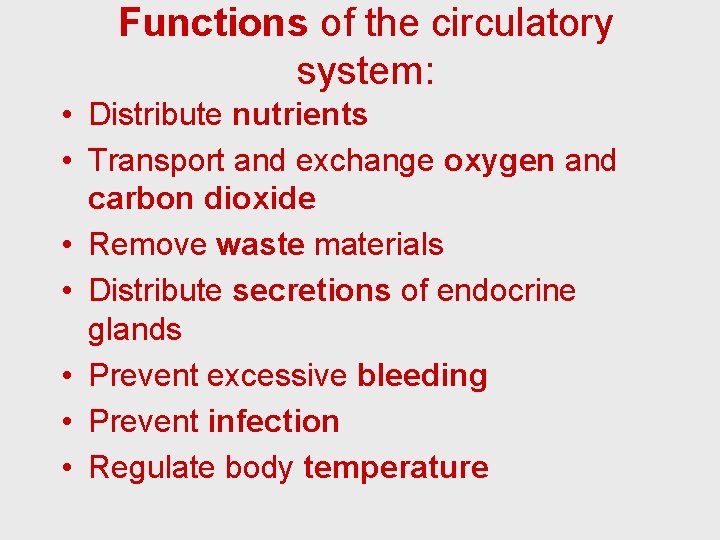 Functions of the circulatory system:

• Distribute nutrients
• Transport and exchange oxygen and carbon dioxide
• Remove waste materials
• Distribute secretions of endocrine glands
• Prevent excessive bleeding
• Prevent infection
• Regulate body temperature